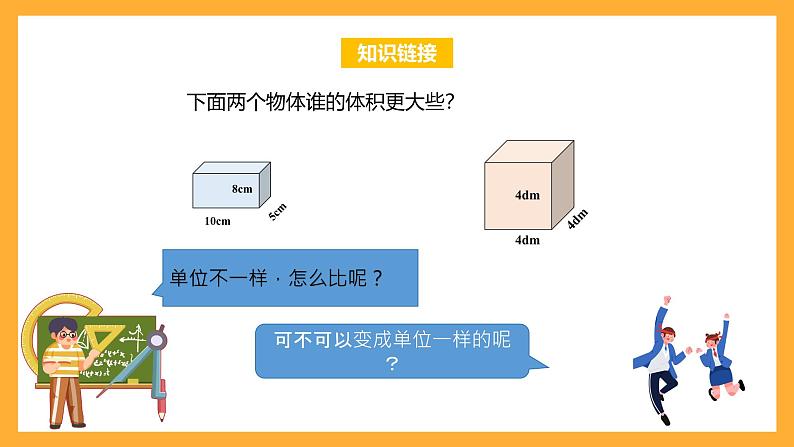 知识链接

下面两个物体谁的体积更大些?

8cm

10cm

5cm

4dm

4dm

4dm

单位不一样，怎么比呢？

可不可以变成单位一样的呢？